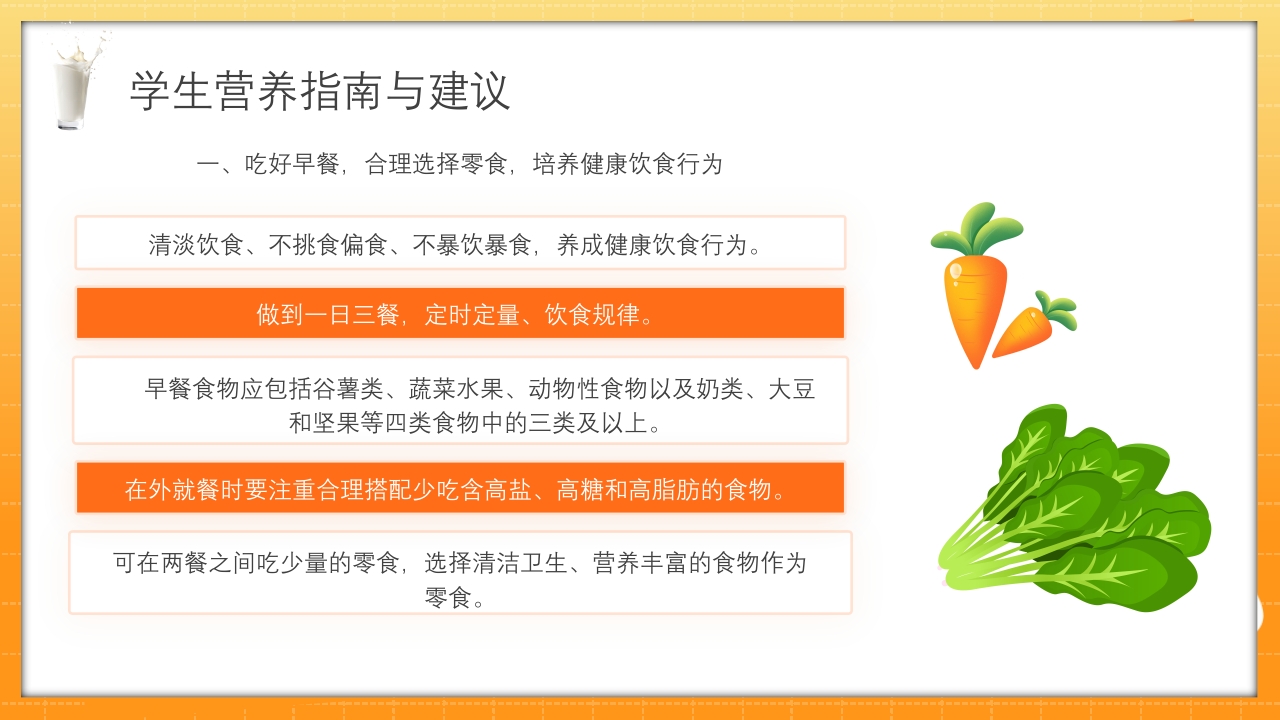 学生营养指南与建议

一、吃好早餐，合理选择零食，培养健康饮食行为

清淡饮食、不挑食偏食、不暴饮暴食，养成健康饮食行为。

做到一日三餐，定时定量、饮食规律。

早餐食物应包括谷薯类、蔬菜水果、动物性食物以及奶类、大豆和坚果等四类食物中的三类及以上。

在外就餐时要注重合理搭配少吃含高盐、高糖和高脂肪的食物。

可在两餐之间吃少量的零食，选择清洁卫生、营养丰富的食物作为零食。